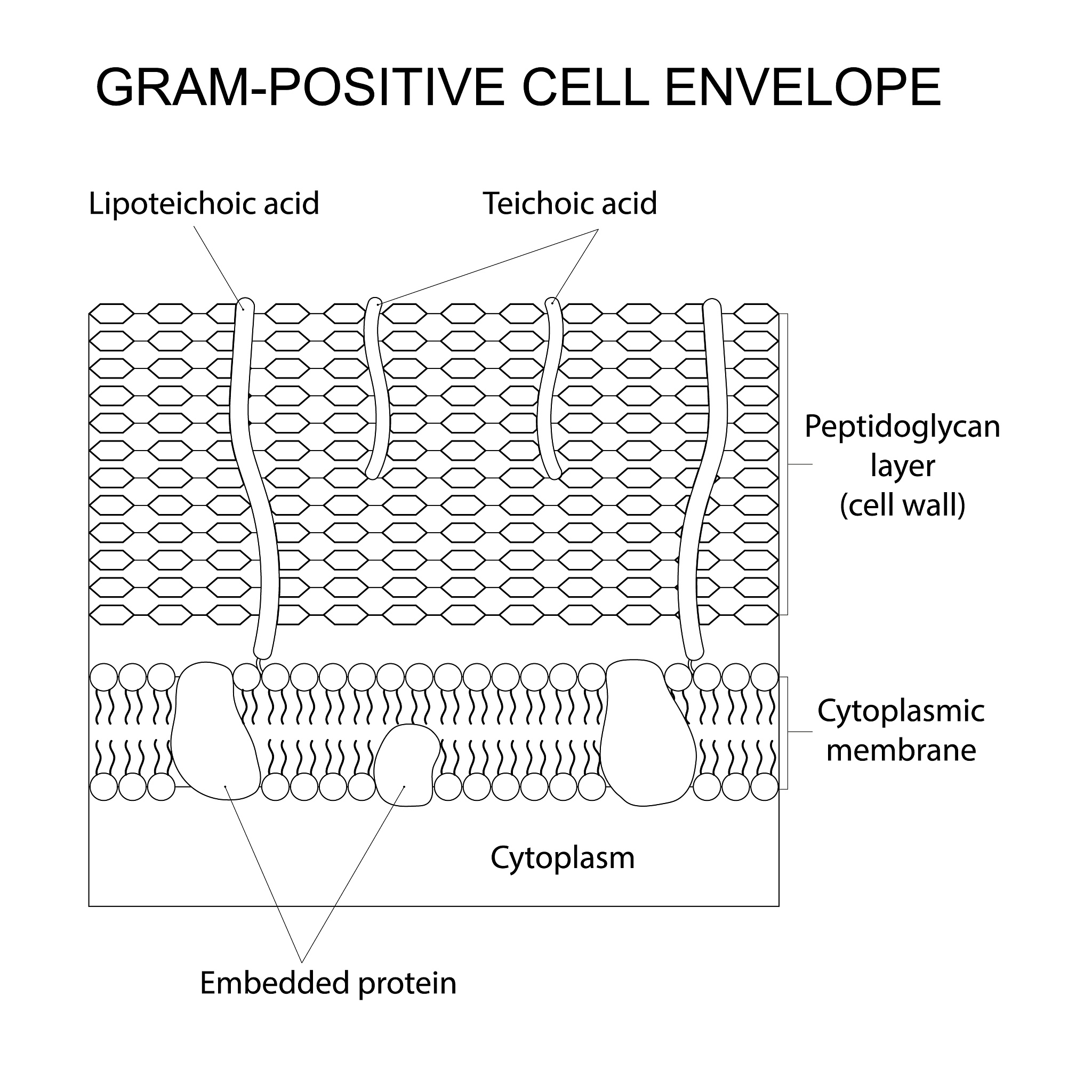 GRAM-POSITIVE CELL ENVELOPE

Lipoteichoic acid

Teichoic acid

Peptidoglycan layer (cell wall)

Cytoplasmic membrane

Cytoplasm

Embedded protein